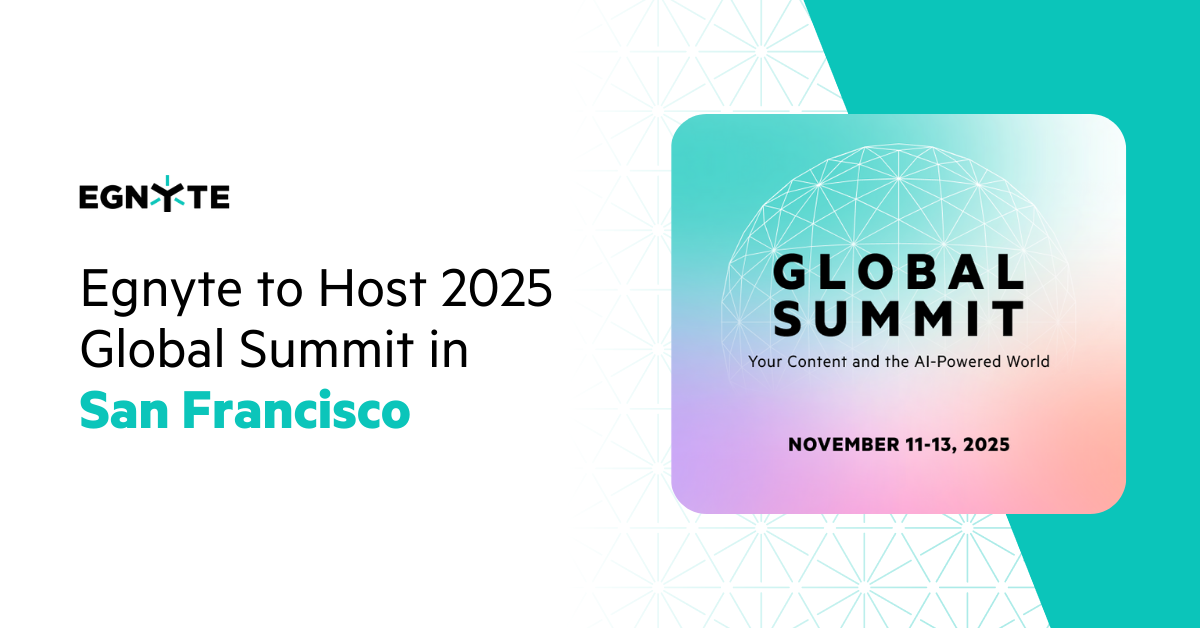 EGNYTE

Egnyte to Host 2025 Global Summit in San Francisco

GLOBAL SUMMIT

Your Content and the AI-Powered World

NOVEMBER 11-13, 2025